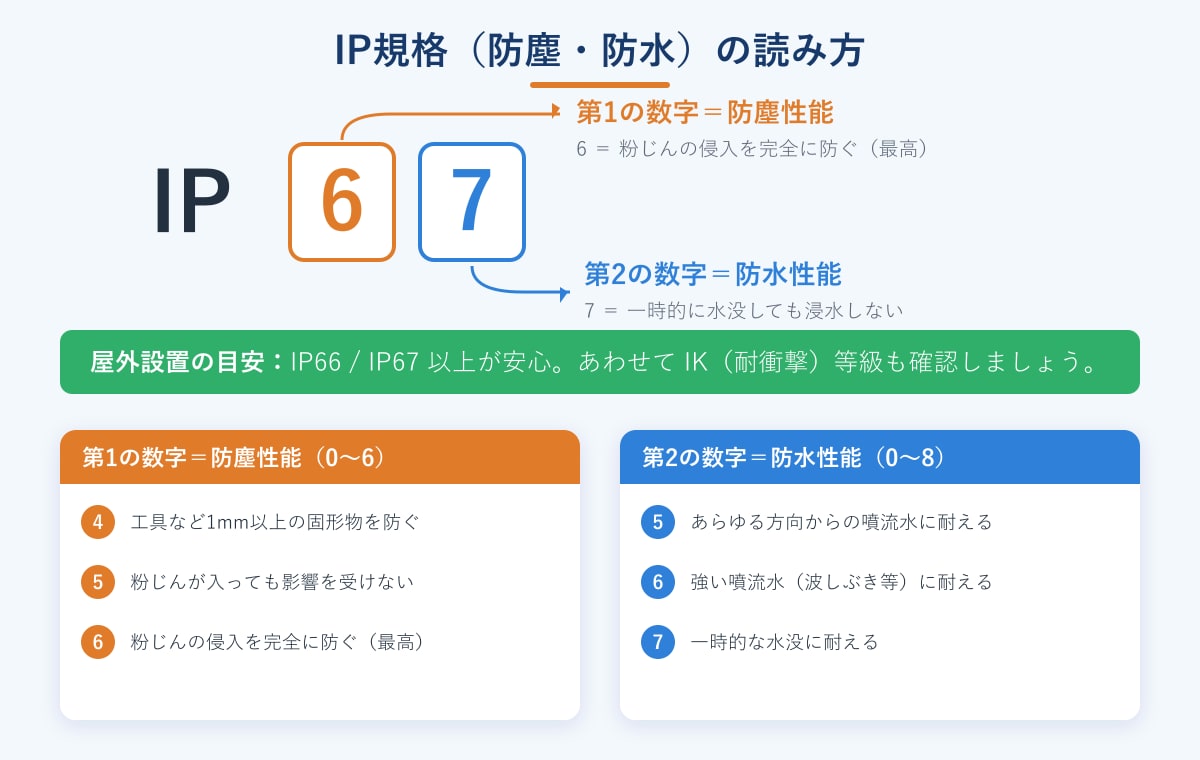 IP規格（防塵・防水）の読み方

IP 6 7

第1の数字＝防塵性能
6 ＝ 粉じんの侵入を完全に防ぐ（最高）

第2の数字＝防水性能
7 ＝ 一時的に水没しても浸水しない

屋外設置の目安：IP66 / IP67 以上が安心。あわせて IK（耐衝撃）等級も確認しましょう。

第1の数字＝防塵性能（0〜6）

4 工具など1mm以上の固形物を防ぐ

5 粉じんが入っても影響を受けない

6 粉じんの侵入を完全に防ぐ（最高）

第2の数字＝防水性能（0〜8）

5 あらゆる方向からの噴流水に耐える

6 強い噴流水（波しぶき等）に耐える

7 一時的な水没に耐える